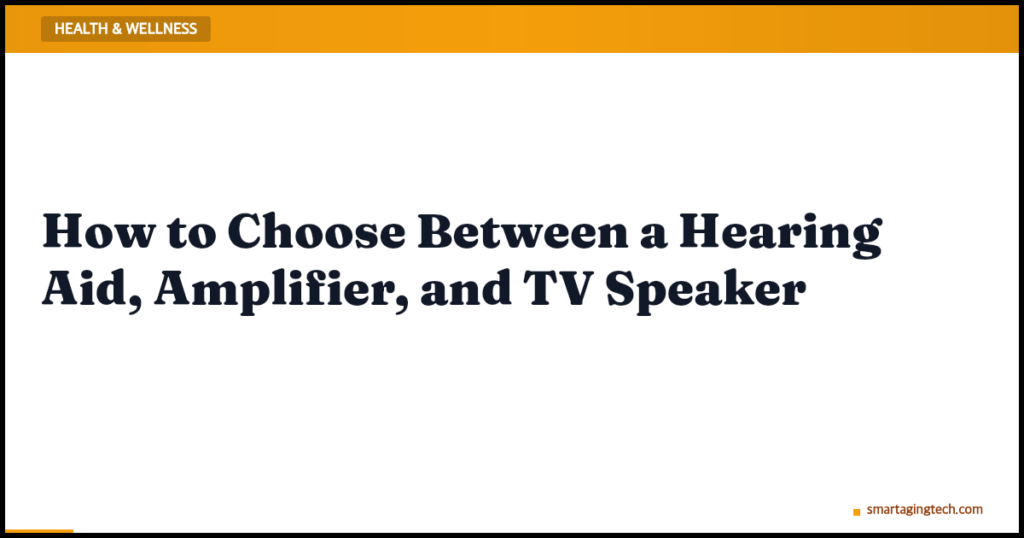 HEALTH & WELLNESS

How to Choose Between a Hearing Aid, Amplifier, and TV Speaker

smartagingtech.com